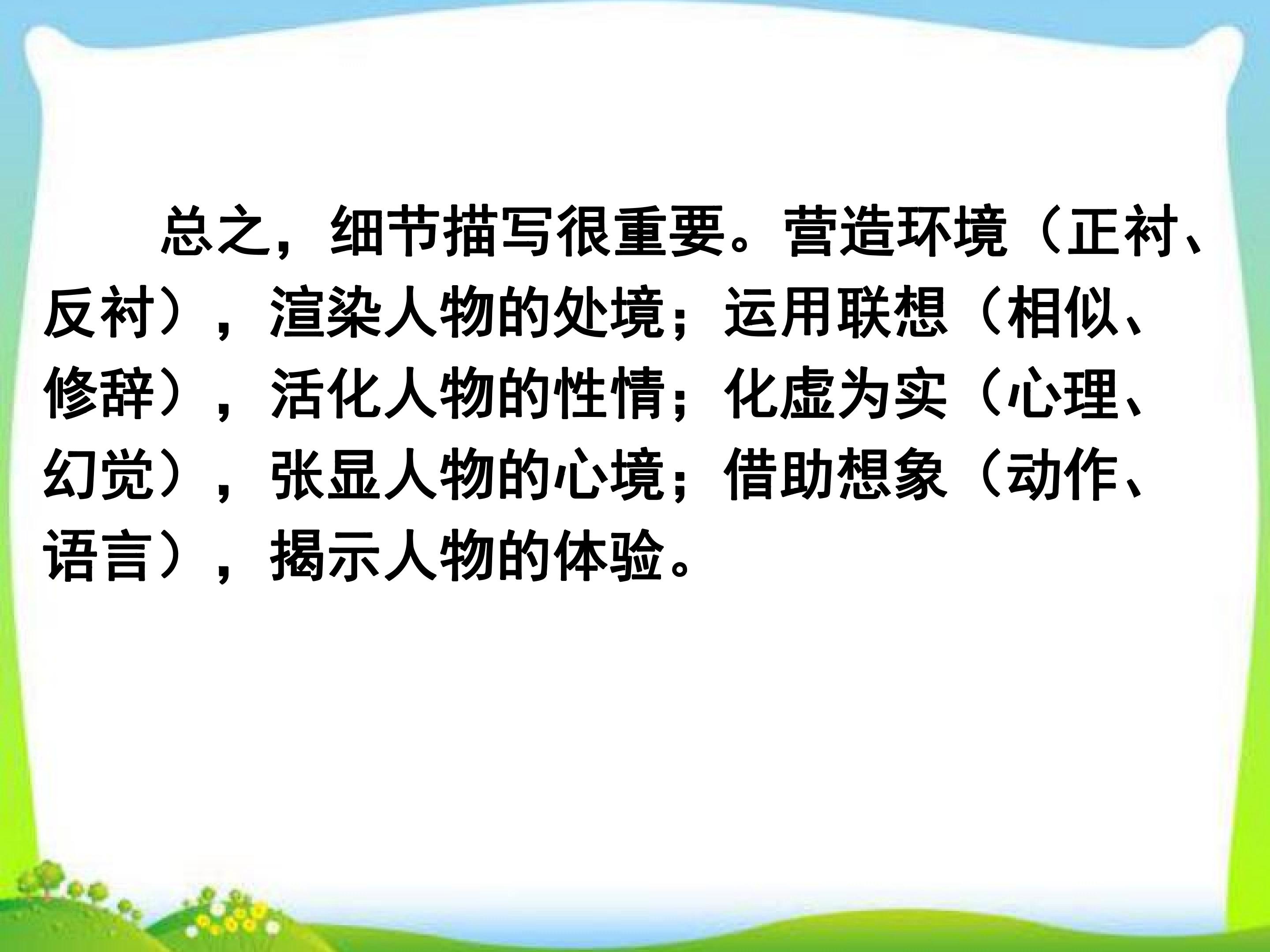 总之，细节描写很重要。营造环境（正衬、反衬），渲染人物的处境；运用联想（相似、修辞），活化人物的性情；化虚为实（心理、幻觉），张显人物的心境；借助想象（动作、语言），揭示人物的体验。